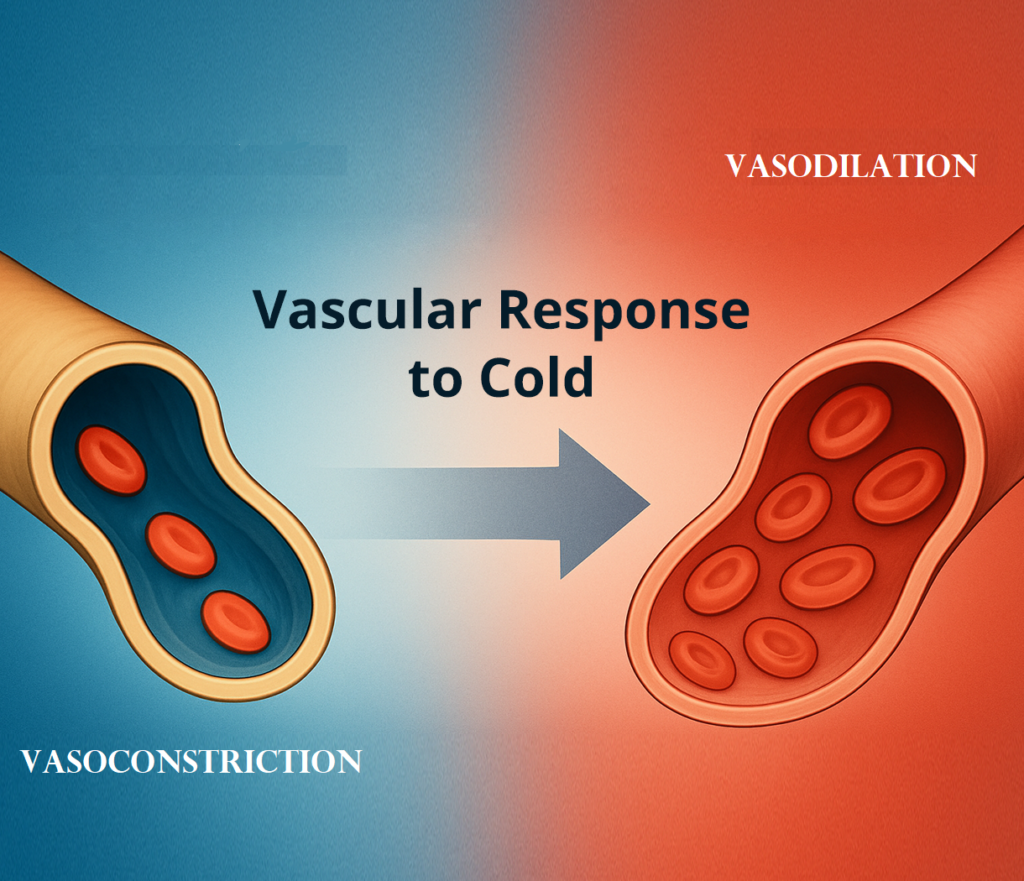 VASODILATION

Vascular Response to Cold

VASOCONSTRICTION